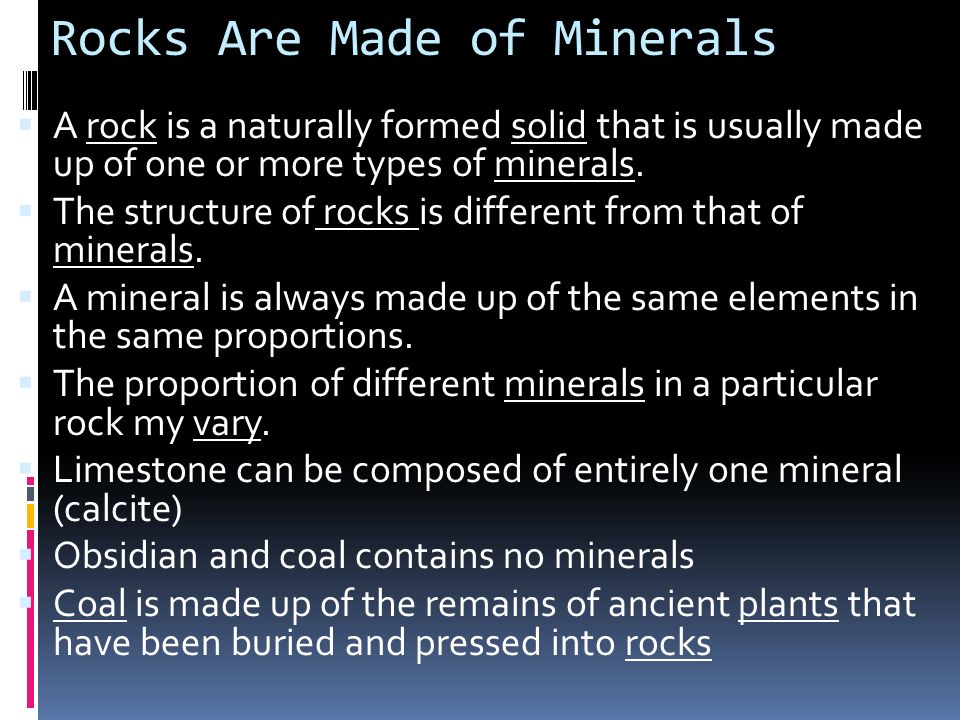 Rocks Are Made of Minerals

A rock is a naturally formed solid that is usually made up of one or more types of minerals.

The structure of rocks is different from that of minerals.

A mineral is always made up of the same elements in the same proportions.

The proportion of different minerals in a particular rock my vary.

Limestone can be composed of entirely one mineral (calcite)

Obsidian and coal contains no minerals

Coal is made up of the remains of ancient plants that have been buried and pressed into rocks